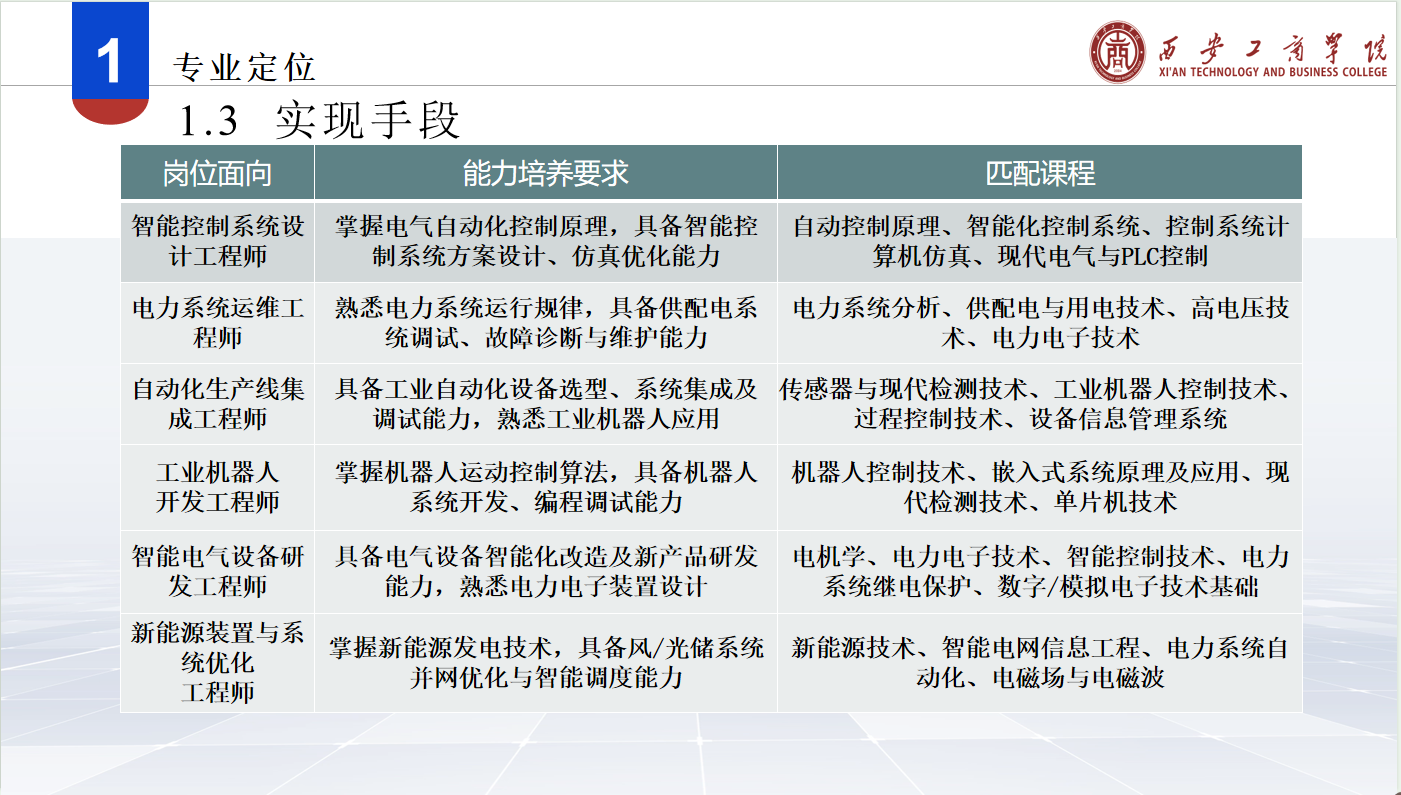 1 专业定位

西安工商学院
XI'AN TECHNOLOGY AND BUSINESS COLLEGE

1.3 实现手段

| 岗位面向 | 能力培养要求 | 匹配课程 |
|---|---|---|
| 智能控制系统设计工程师 | 掌握电气自动化控制原理，具备智能控制系统方案设计、仿真优化能力 | 自动控制原理、智能化控制系统、控制系统计算机仿真、现代电气与PLC控制 |
| 电力系统运维工程师 | 熟悉电力系统运行规律，具备供配电系统调试、故障诊断与维护能力 | 电力系统分析、供配电与用电技术、高电压技术、电力电子技术 |
| 自动化生产线集成工程师 | 具备工业自动化设备选型、系统集成及调试能力，熟悉工业机器人应用 | 传感器与现代检测技术、工业机器人控制技术、过程控制技术、设备信息管理系统 |
| 工业机器人开发工程师 | 掌握机器人运动控制算法，具备机器人系统开发、编程调试能力 | 机器人控制技术、嵌入式系统原理及应用、现代检测技术、单片机技术 |
| 智能电气设备研发工程师 | 具备电气设备智能化改造及新产品研发能力，熟悉电力电子装置设计 | 电机学、电力电子技术、智能控制技术、电力系统继电保护、数字/模拟电子技术基础 |
| 新能源装置与系统优化工程师 | 掌握新能源发电技术，具备风/光储系统并网优化与智能调度能力 | 新能源技术、智能电网信息工程、电力系统自动化、电磁场与电磁波 |